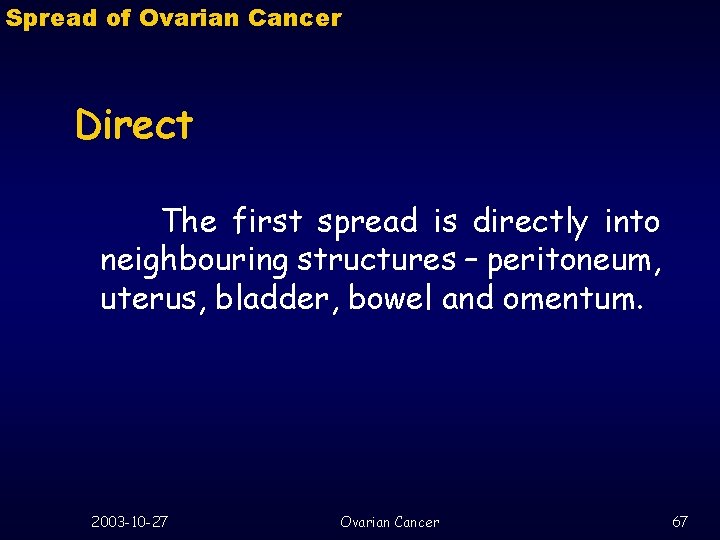 Spread of Ovarian Cancer

Direct

The first spread is directly into neighbouring structures – peritoneum, uterus, bladder, bowel and omentum.

2003-10-27 Ovarian Cancer 67